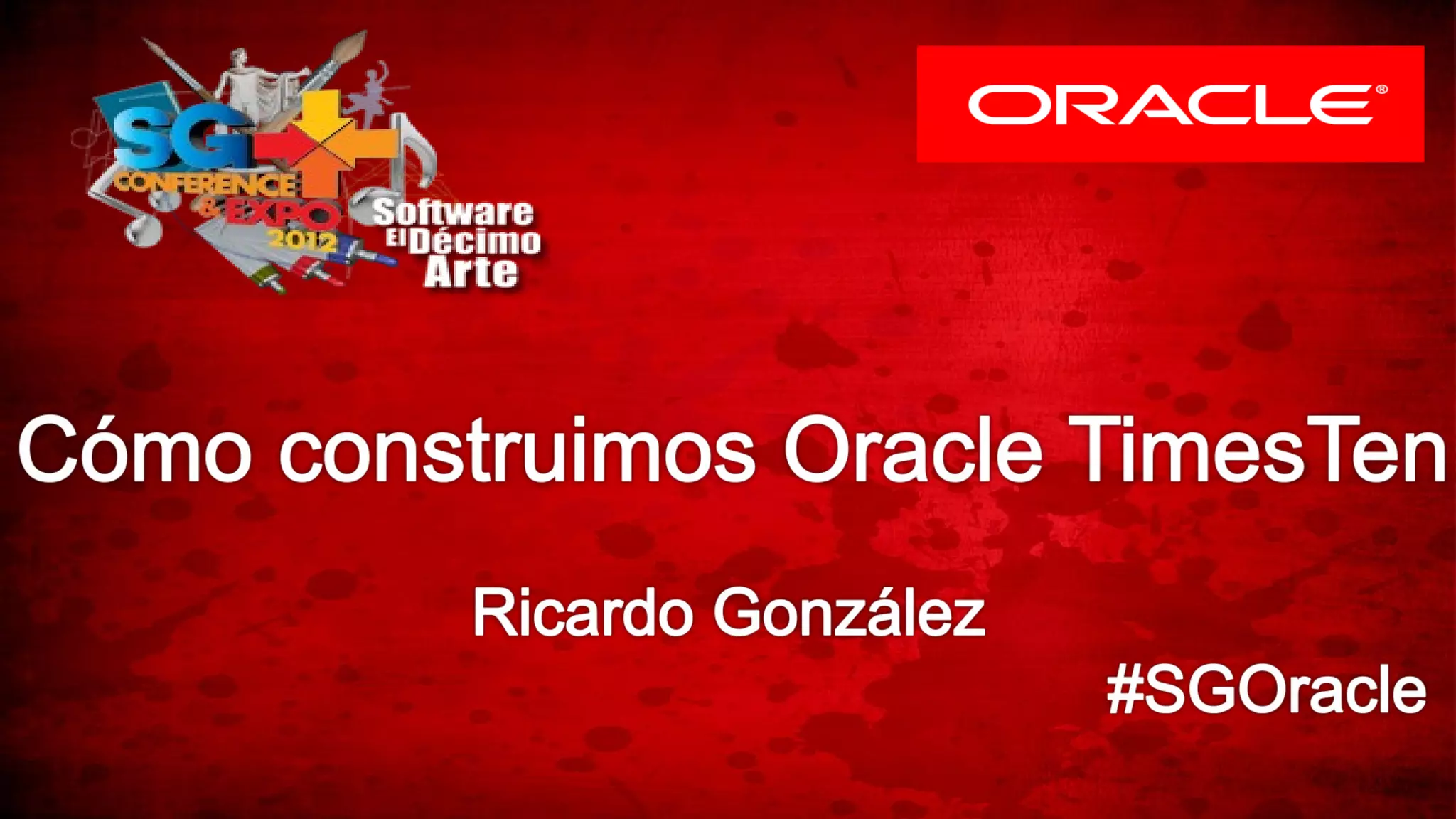 SG CONFERENCE & EXPO 2012

Software El Décimo Arte

ORACLE®

Cómo construimos Oracle TimesTen

Ricardo González

#SGOracle